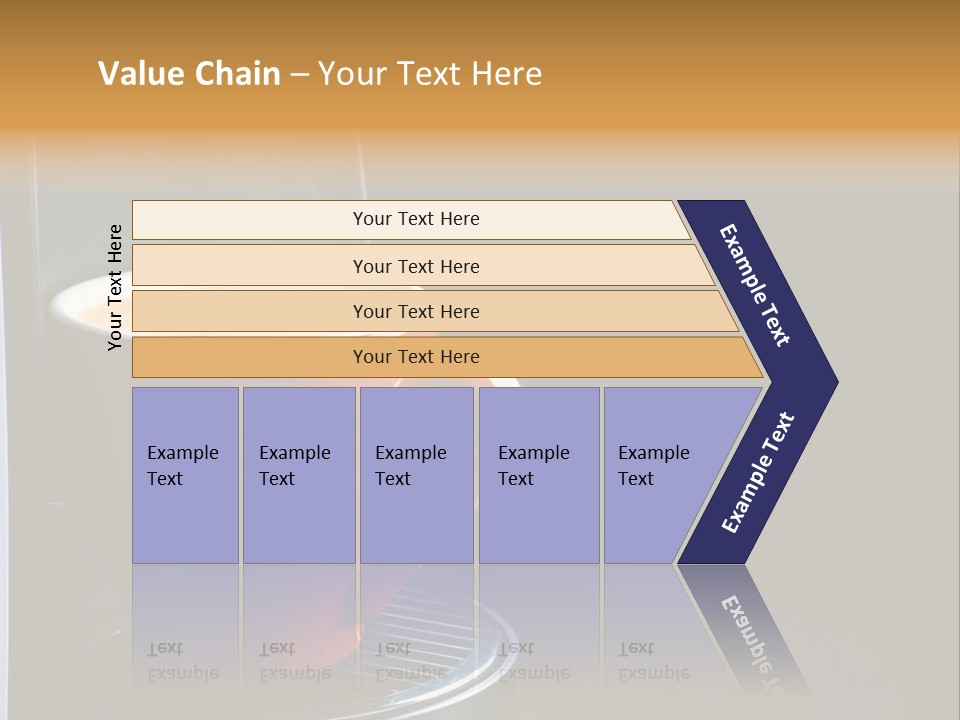 Value Chain – Your Text Here

Your Text Here

Your Text Here

Your Text Here

Your Text Here

Your Text Here

Example Text

Example Text

Example Text

Example Text

Example Text

Example Text

Example Text